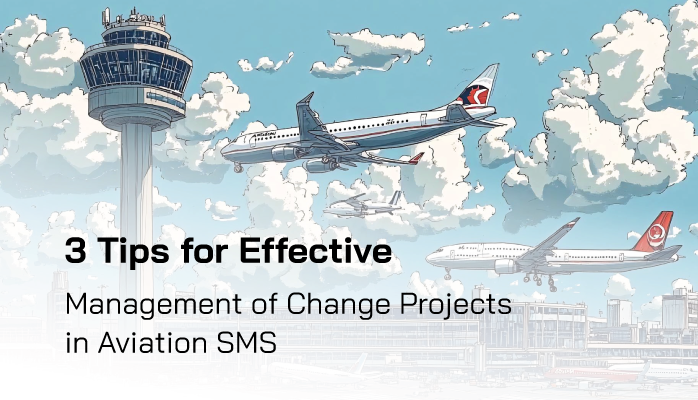 3 Tips for Effective

Management of Change Projects in Aviation SMS